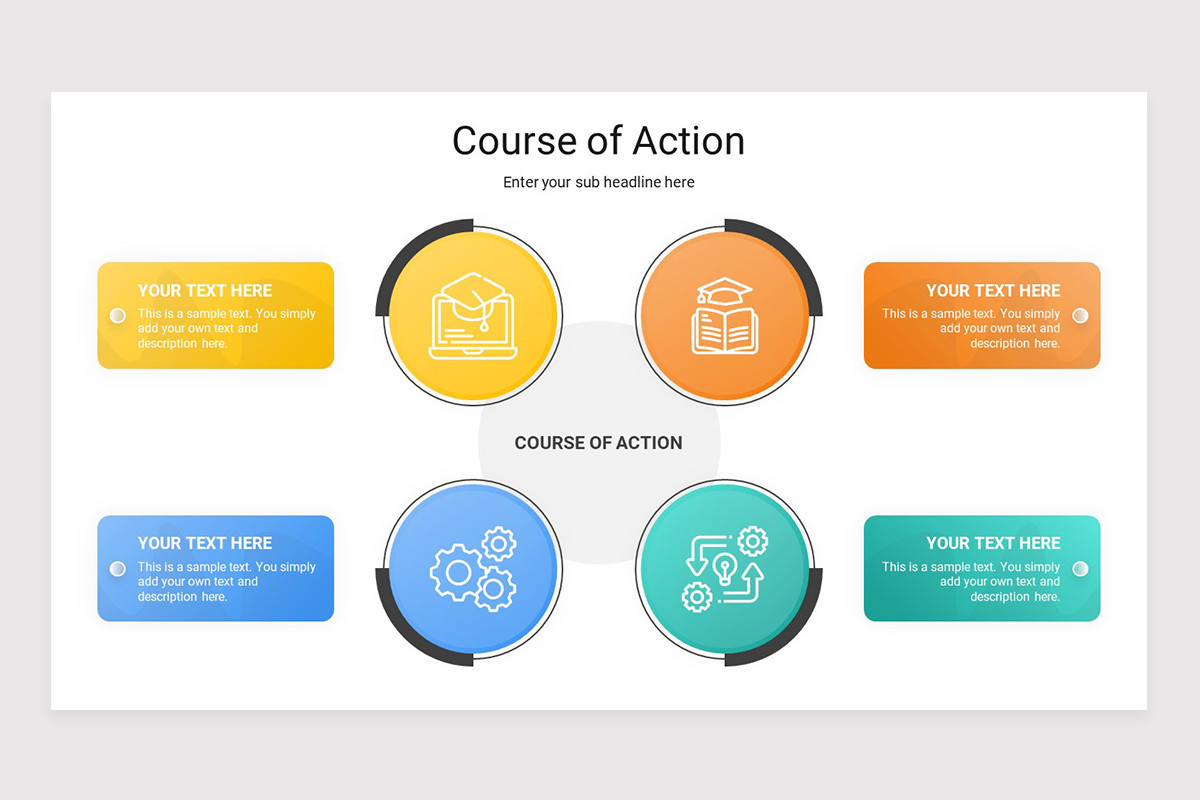 Course of Action

Enter your sub headline here

YOUR TEXT HERE
This is a sample text. You simply add your own text and description here.

YOUR TEXT HERE
This is a sample text. You simply add your own text and description here.

COURSE OF ACTION

YOUR TEXT HERE
This is a sample text. You simply add your own text and description here.

YOUR TEXT HERE
This is a sample text. You simply add your own text and description here.